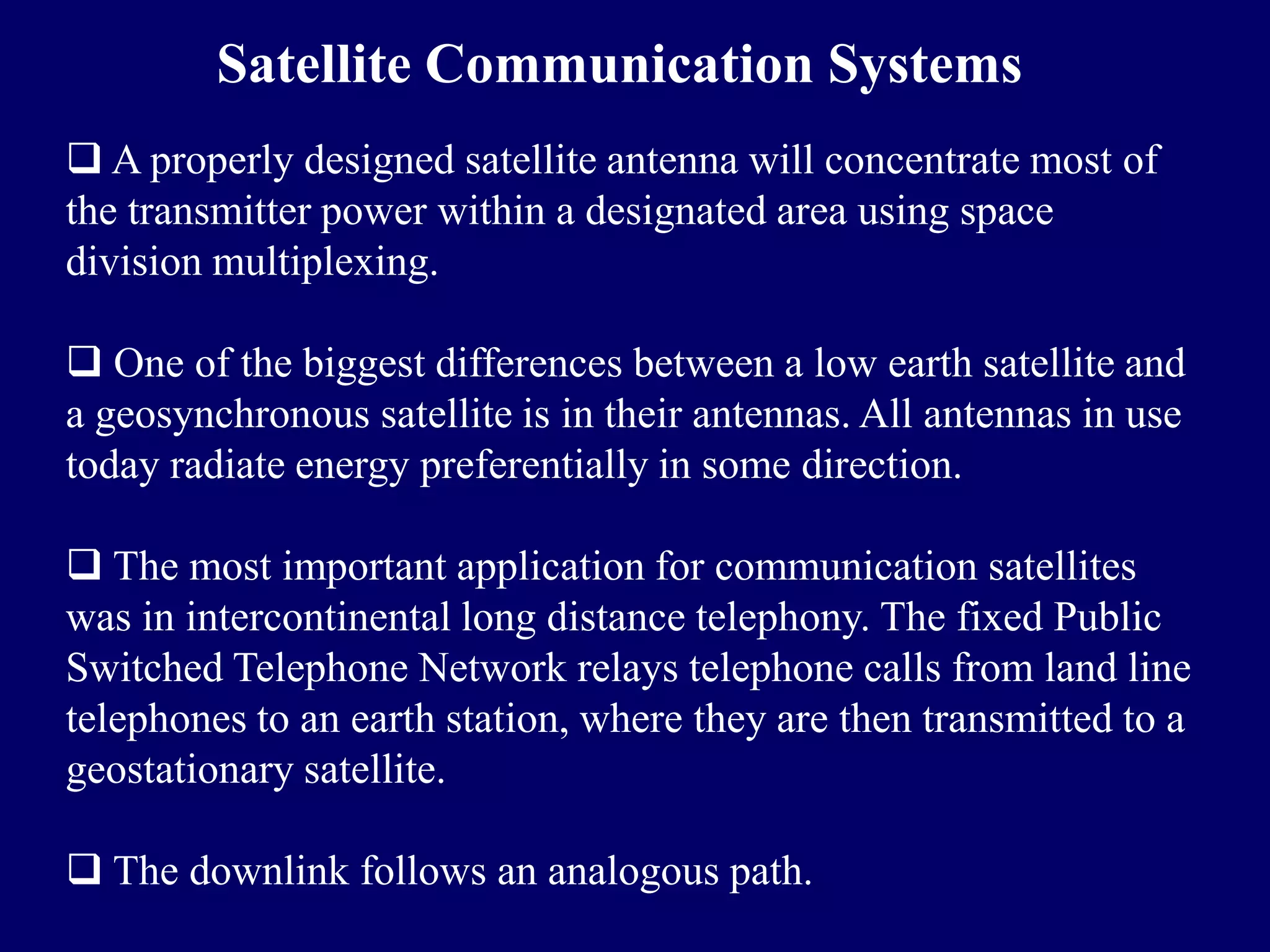 Satellite Communication Systems

❑ A properly designed satellite antenna will concentrate most of the transmitter power within a designated area using space division multiplexing.

❑ One of the biggest differences between a low earth satellite and a geosynchronous satellite is in their antennas. All antennas in use today radiate energy preferentially in some direction.

❑ The most important application for communication satellites was in intercontinental long distance telephony. The fixed Public Switched Telephone Network relays telephone calls from land line telephones to an earth station, where they are then transmitted to a geostationary satellite.

❑ The downlink follows an analogous path.